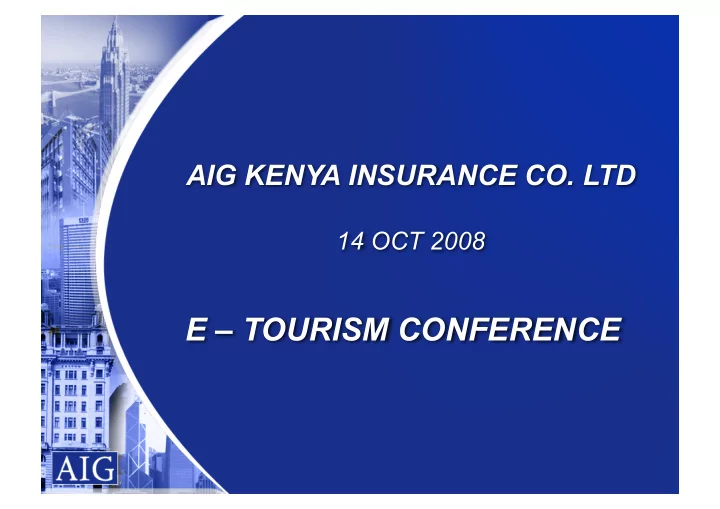 AIG KENYA INSURANCE CO. LTD

14 OCT 2008

E – TOURISM CONFERENCE

AIG